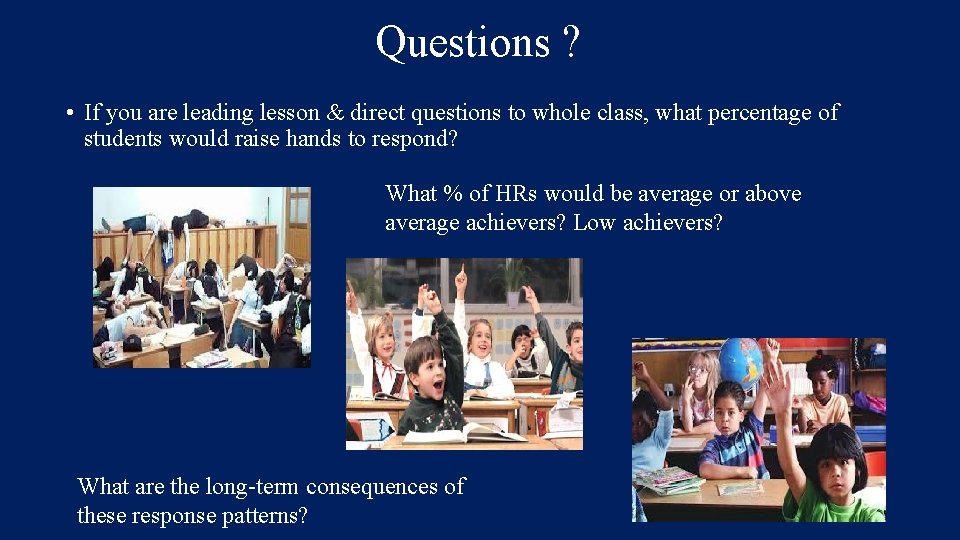 Questions ?

• If you are leading lesson & direct questions to whole class, what percentage of students would raise hands to respond?

What % of HRs would be average or above average achievers? Low achievers?

What are the long-term consequences of these response patterns?